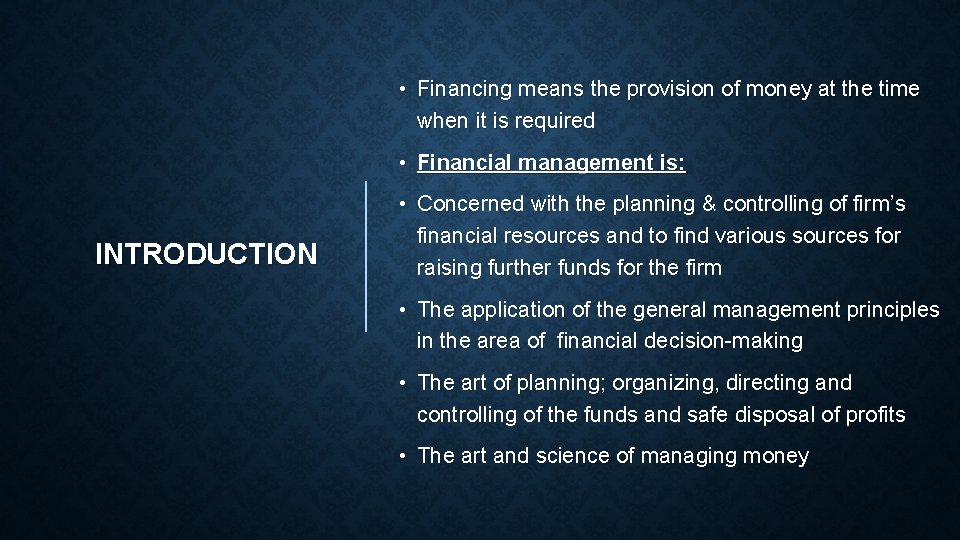 INTRODUCTION

• Financing means the provision of money at the time when it is required

• Financial management is:

• Concerned with the planning & controlling of firm's financial resources and to find various sources for raising further funds for the firm

• The application of the general management principles in the area of financial decision-making

• The art of planning; organizing, directing and controlling of the funds and safe disposal of profits

• The art and science of managing money